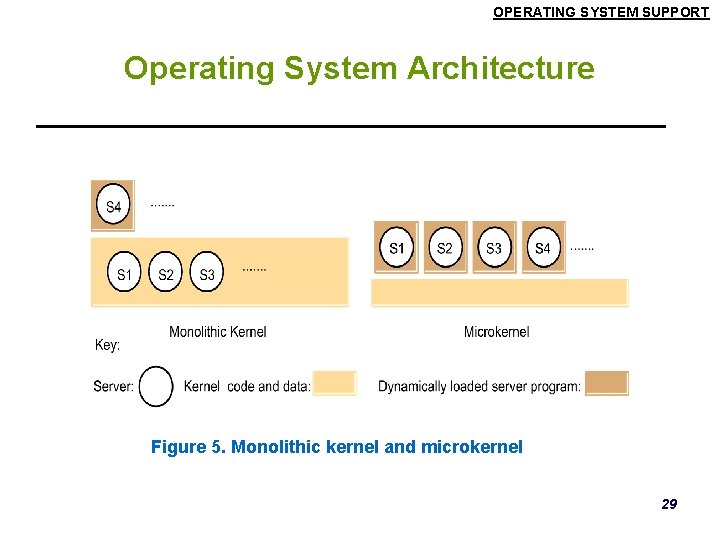 OPERATING SYSTEM SUPPORT

Operating System Architecture

S4 .......

S1 S2 S3 .......

S1 S2 S3 S4 .......

Monolithic Kernel

Microkernel

Key:

Server: Kernel code and data: Dynamically loaded server program:

Figure 5. Monolithic kernel and microkernel

29